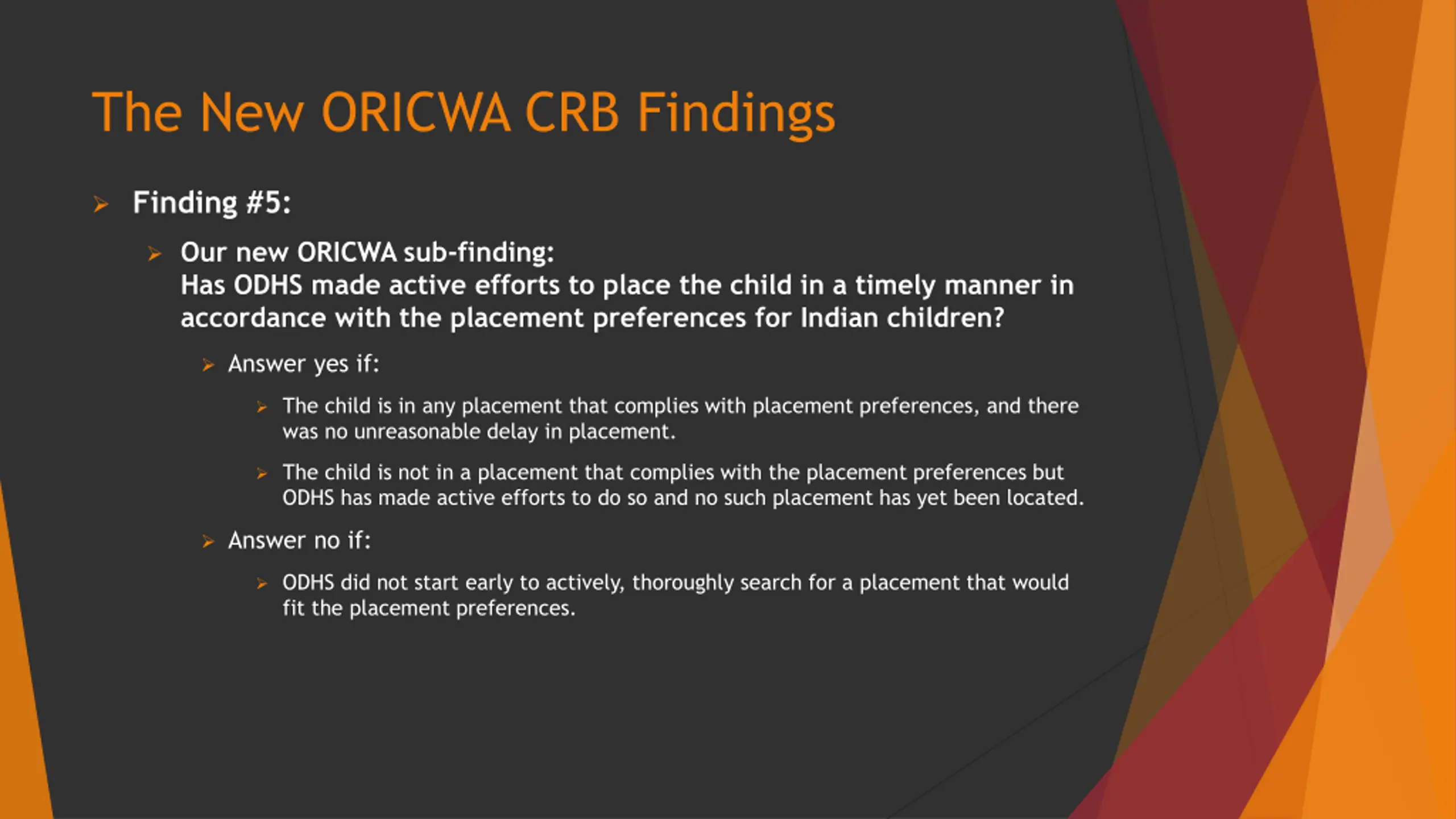 The New ORICWA CRB Findings

Finding #5:

Our new ORICWA sub-finding:
Has ODHS made active efforts to place the child in a timely manner in accordance with the placement preferences for Indian children?

Answer yes if:

The child is in any placement that complies with placement preferences, and there was no unreasonable delay in placement.

The child is not in a placement that complies with the placement preferences but ODHS has made active efforts to do so and no such placement has yet been located.

Answer no if:

ODHS did not start early to actively, thoroughly search for a placement that would fit the placement preferences.